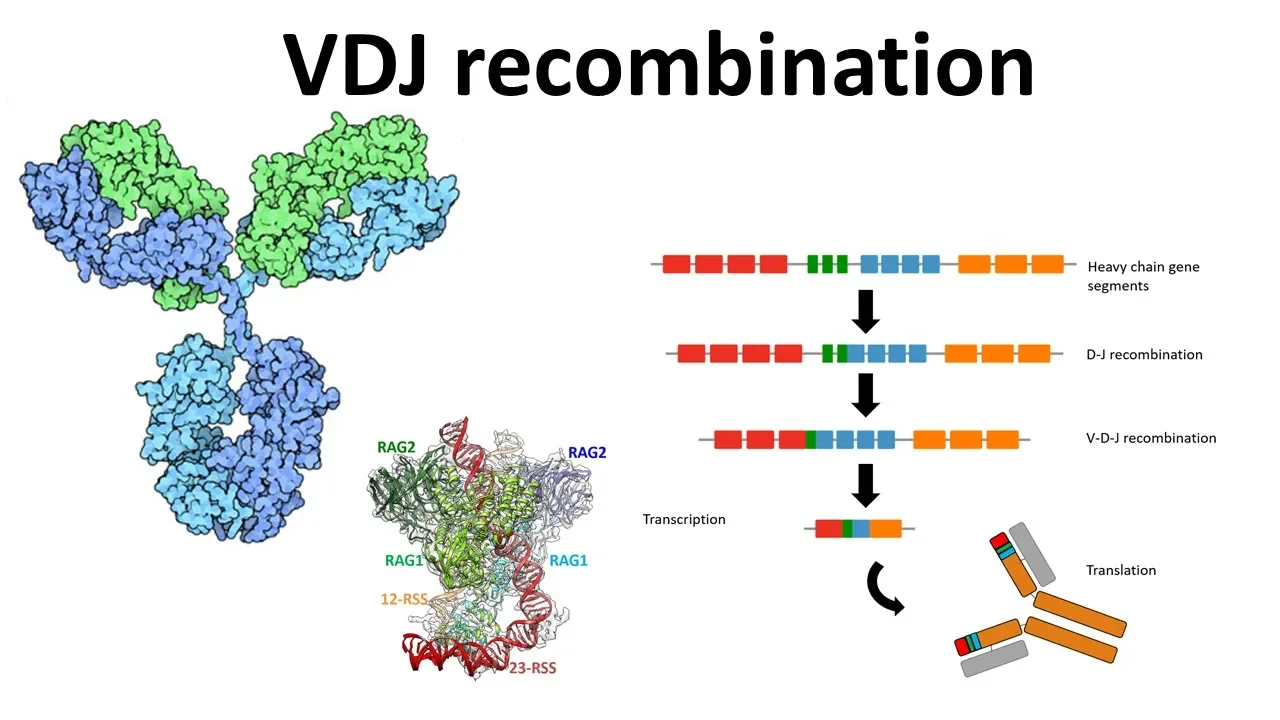 VDJ recombination

RAG2
RAG2
RAG1
RAG1
12-RSS
23-RSS

Heavy chain gene segments

D-J recombination

V-D-J recombination

Transcription

Translation